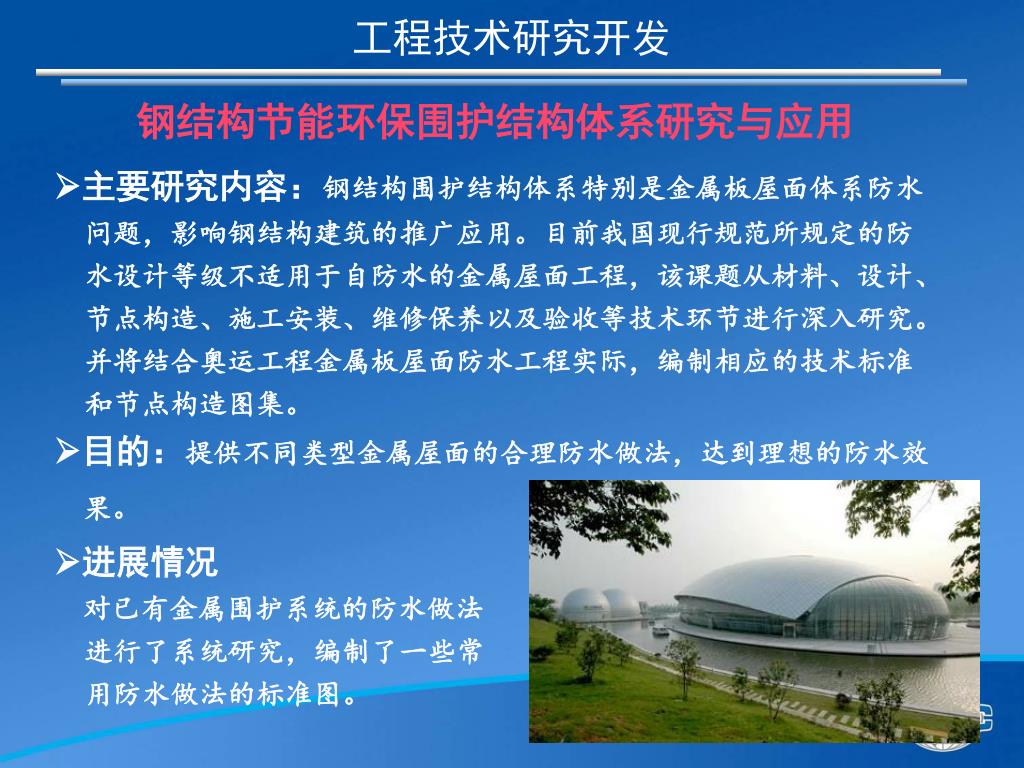 工程技术研究开发

钢结构节能环保围护结构体系研究与应用

➢主要研究内容：钢结构围护结构体系特别是金属板屋面体系防水问题，影响钢结构建筑的推广应用。目前我国现行规范所规定的防水设计等级不适用于自防水的金属屋面工程，该课题从材料、设计、节点构造、施工安装、维修保养以及验收等技术环节进行深入研究。并将结合奥运工程金属板屋面防水工程实际，编制相应的技术标准和节点构造图集。

➢目的：提供不同类型金属屋面的合理防水做法，达到理想的防水效果。

➢进展情况

对已有金属围护系统的防水做法进行了系统研究，编制了一些常用防水做法的标准图。